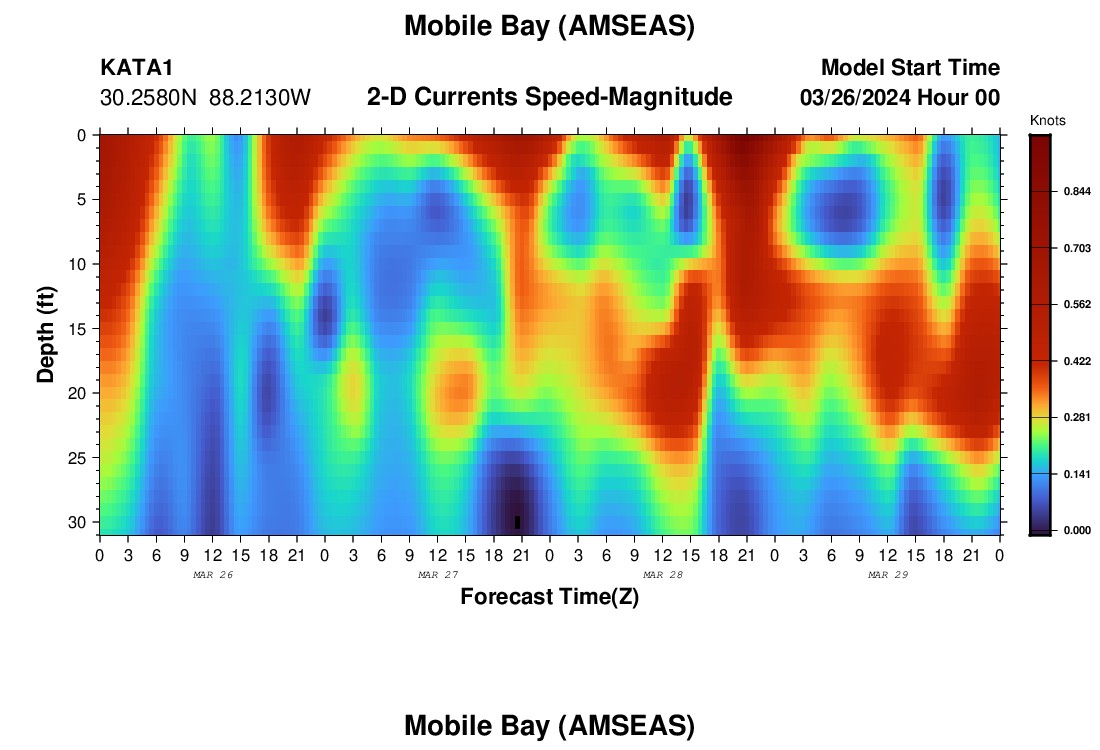 Mobile Bay (AMSEAS)

KATA1
30.2580N 88.2130W

2-D Currents Speed-Magnitude

Model Start Time
03/26/2024 Hour 00

Knots
0.844
0.703
0.562
0.422
0.281
0.141
0.000

Depth (ft)
0
5
10
15
20
25
30

0 3 6 9 12 15 18 21 0 3 6 9 12 15 18 21 0 3 6 9 12 15 18 21 0 3 6 9 12 15 18 21 0
MAR 26
MAR 27
MAR 28
MAR 29

Forecast Time(Z)

Mobile Bay (AMSEAS)